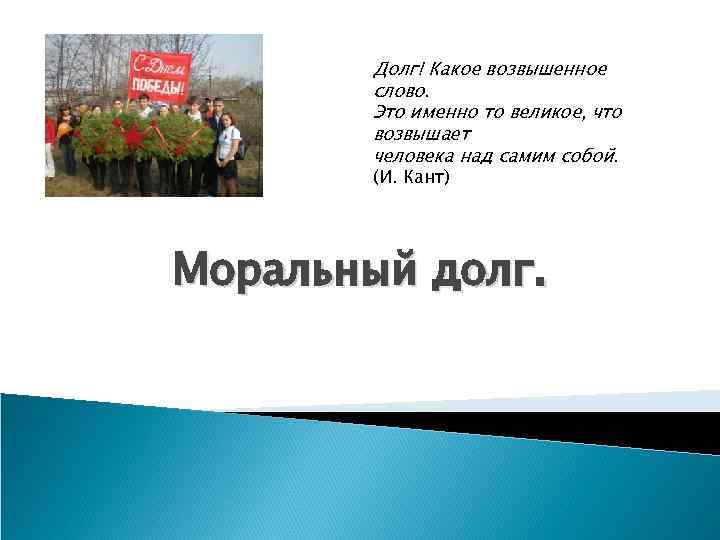 С Днем ПОБЕДЫ!

Долг! Какое возвышенное слово.
Это именно то великое, что возвышает
человека над самим собой.
(И. Кант)

Моральный долг.